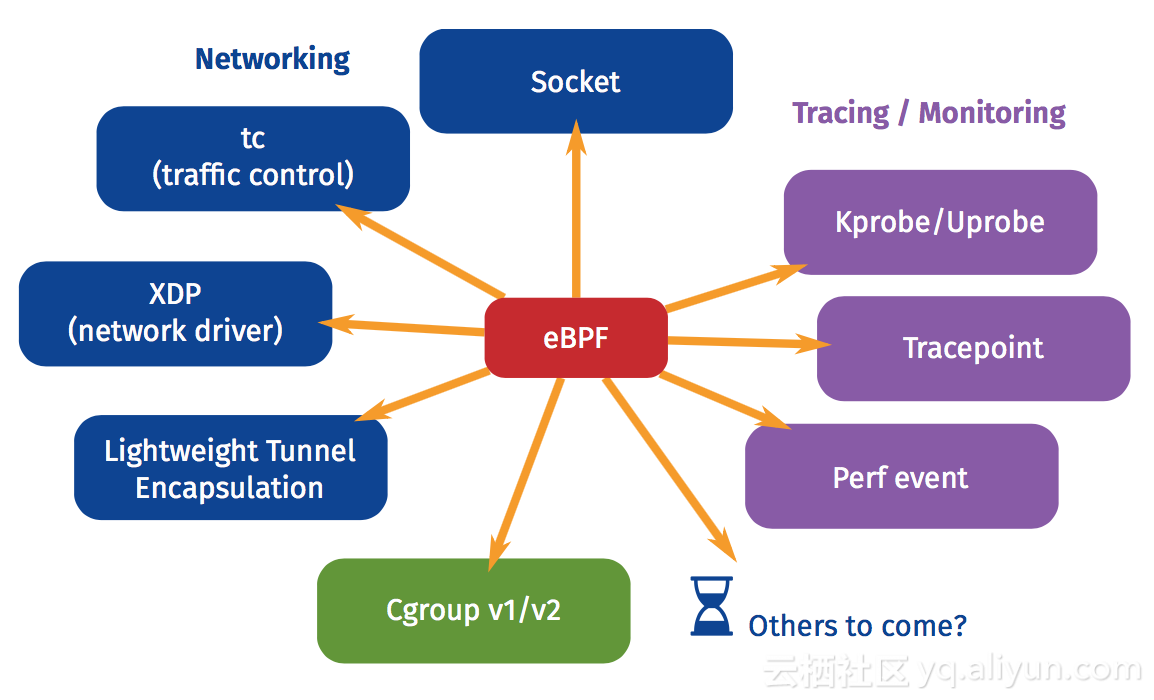 Networking

Socket

Tracing / Monitoring

tc
(traffic control)

Kprobe/Uprobe

XDP
(network driver)

eBPF

Tracepoint

Lightweight Tunnel
Encapsulation

Perf event

Cgroup v1/v2

Others to come?

云栖社区 yq.aliyun.com